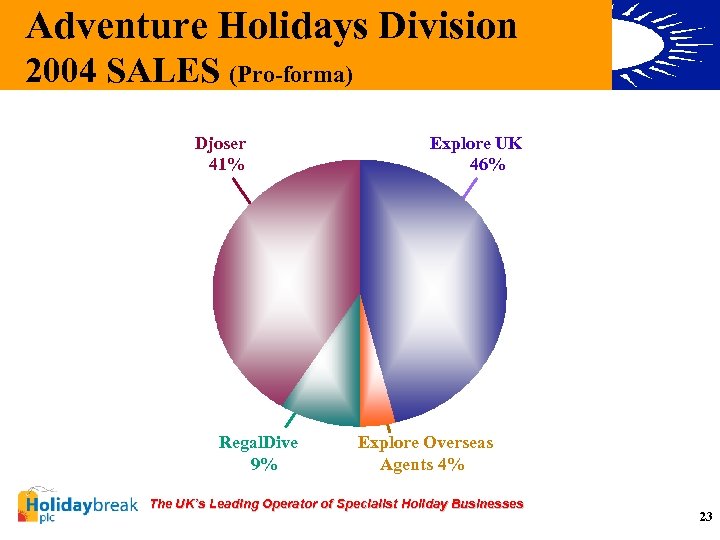 Adventure Holidays Division
2004 SALES (Pro-forma)

Djoser
41%

Explore UK
46%

RegalDive
9%

Explore Overseas
Agents 4%

Holidaybreak plc

The UK's Leading Operator of Specialist Holiday Businesses

23